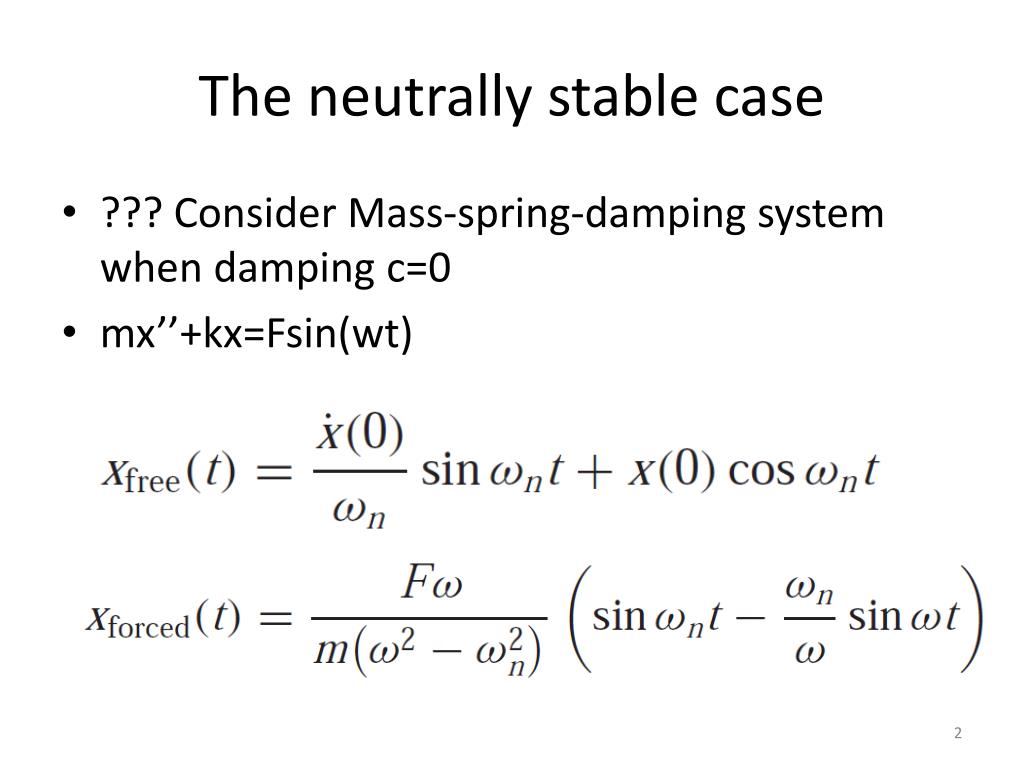 The neutrally stable case

• ??? Consider Mass-spring-damping system when damping c=0
• mx’’+kx=Fsin(wt)

$x_{\text{free}}(t) = \frac{\dot{x}(0)}{\omega_n} \sin \omega_n t + x(0) \cos \omega_n t$

$x_{\text{forced}}(t) = \frac{F\omega}{m(\omega^2 - \omega_n^2)} \left( \sin \omega_n t - \frac{\omega_n}{\omega} \sin \omega t \right)$

2